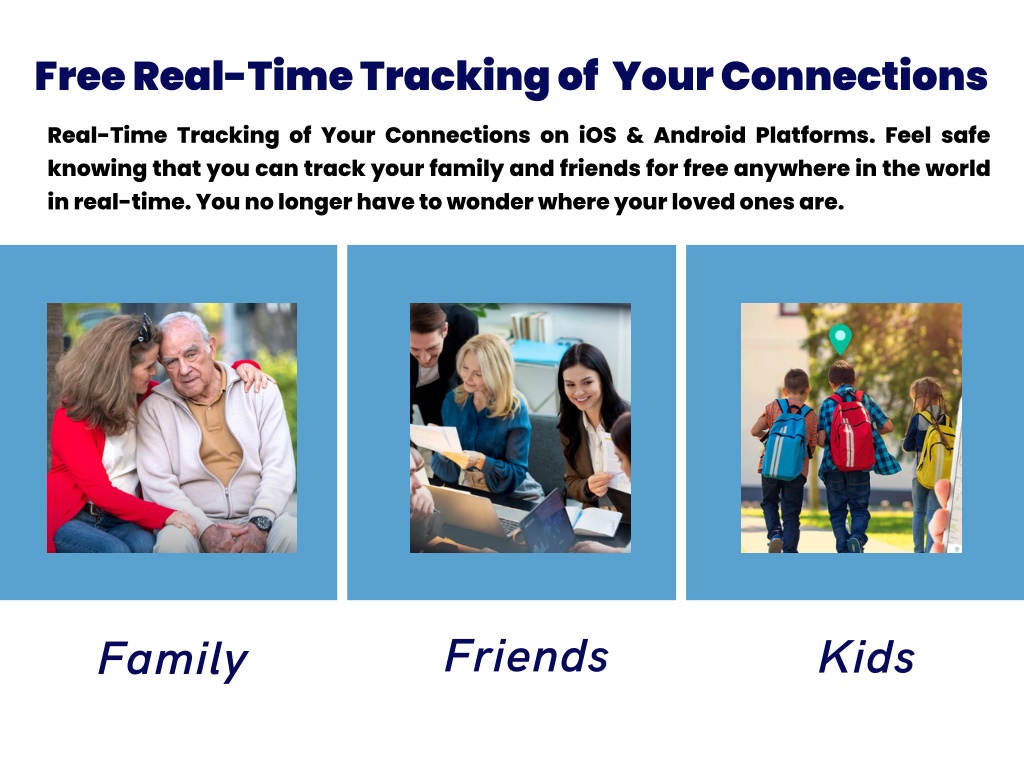 Free Real-Time Tracking of Your Connections

Real-Time Tracking of Your Connections on iOS & Android Platforms. Feel safe knowing that you can track your family and friends for free anywhere in the world in real-time. You no longer have to wonder where your loved ones are.

Family

Friends

Kids